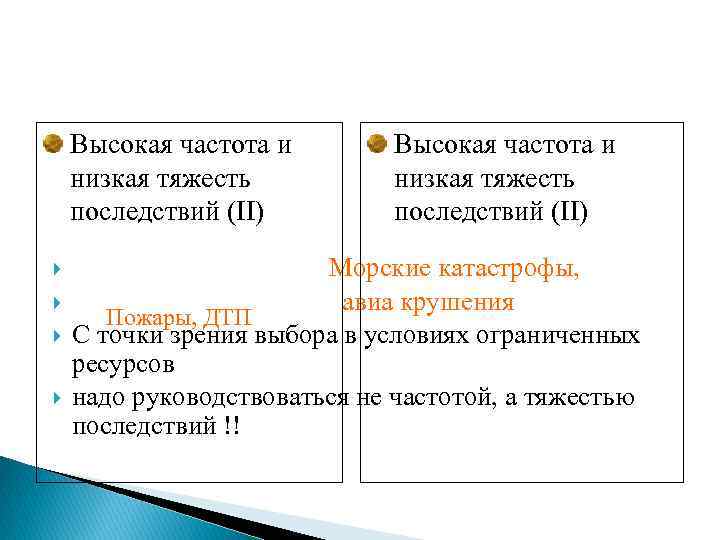 Высокая частота и низкая тяжесть последствий (II)

Высокая частота и низкая тяжесть последствий (II)

Морские катастрофы, авиа крушения

Пожары, ДТП

С точки зрения выбора в условиях ограниченных ресурсов

надо руководствоваться не частотой, а тяжестью последствий !!